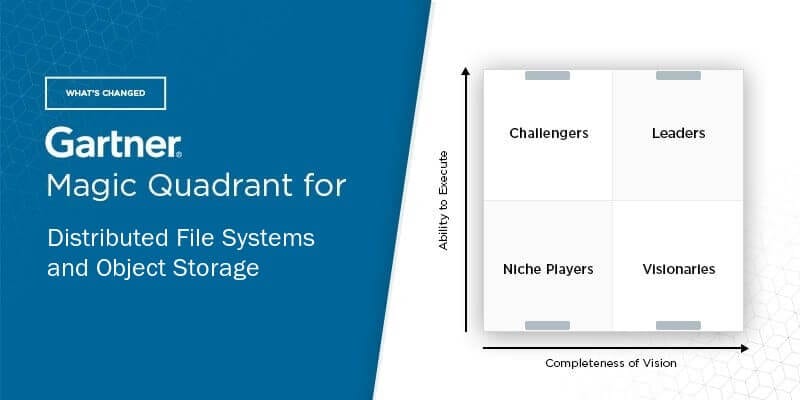 WHAT'S CHANGED

Gartner®
Magic Quadrant for

Distributed File Systems and Object Storage

Ability to Execute

Challengers

Leaders

Niche Players

Visionaries

Completeness of Vision